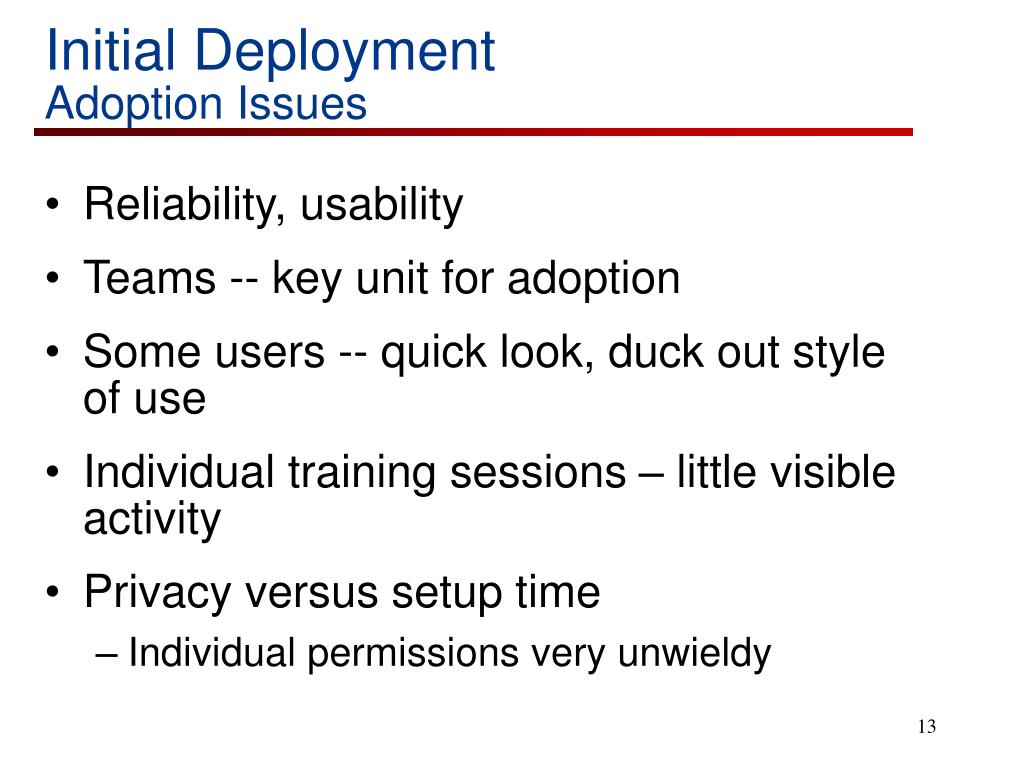 Initial Deployment
Adoption Issues

• Reliability, usability
• Teams -- key unit for adoption
• Some users -- quick look, duck out style of use
• Individual training sessions – little visible activity
• Privacy versus setup time
– Individual permissions very unwieldy

13